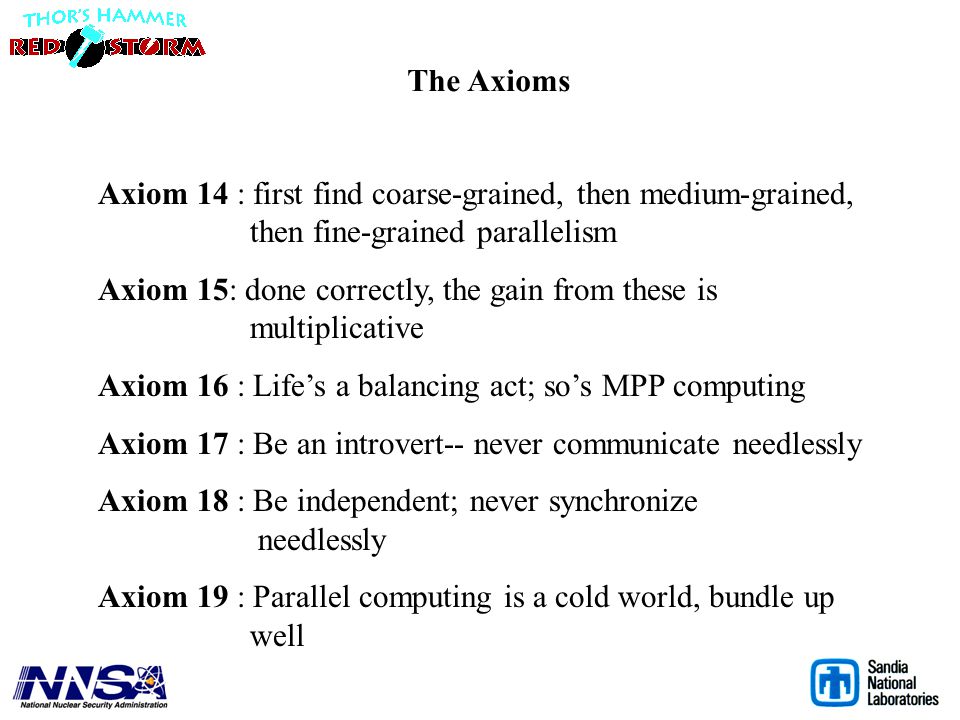 THOR'S HAMMER
RED STORM

The Axioms

Axiom 14 : first find coarse-grained, then medium-grained, then fine-grained parallelism

Axiom 15: done correctly, the gain from these is multiplicative

Axiom 16 : Life's a balancing act; so's MPP computing

Axiom 17 : Be an introvert-- never communicate needlessly

Axiom 18 : Be independent; never synchronize needlessly

Axiom 19 : Parallel computing is a cold world, bundle up well

NNSA
National Nuclear Security Administration

Sandia National Laboratories